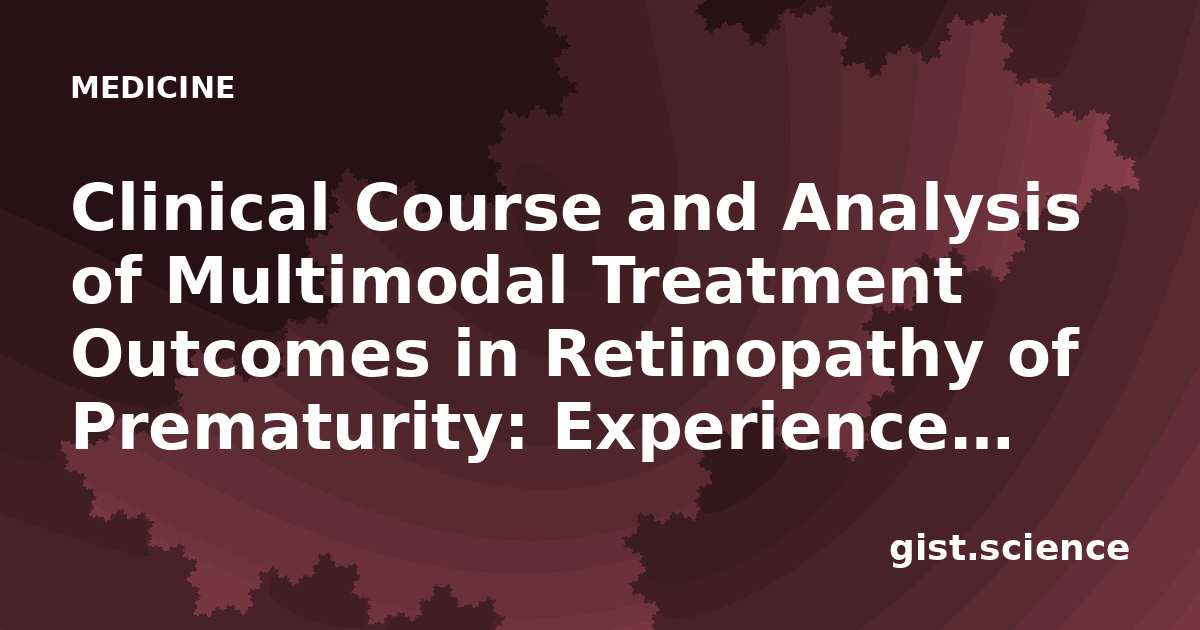 MEDICINE

Clinical Course and Analysis of Multimodal Treatment Outcomes in Retinopathy of Prematurity: Experience…

gist.science